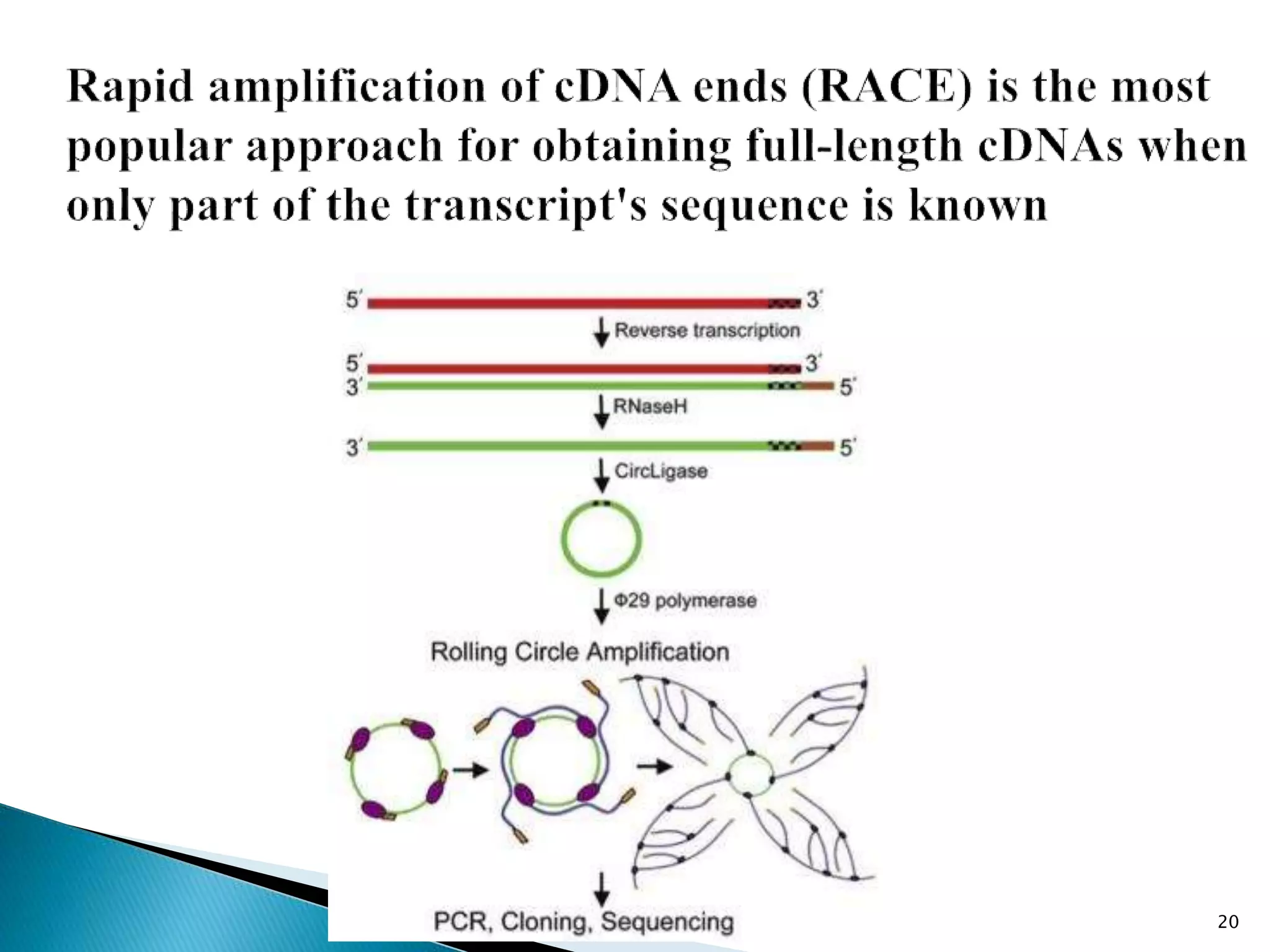 Rapid amplification of cDNA ends (RACE) is the most popular approach for obtaining full-length cDNAs when only part of the transcript's sequence is known

5′ 3′

Reverse transcription

5′ 3′
3′ 5′

RNaseH

3′ 5′

CircLigase

Φ29 polymerase

Rolling Circle Amplification

PCR, Cloning, Sequencing

20